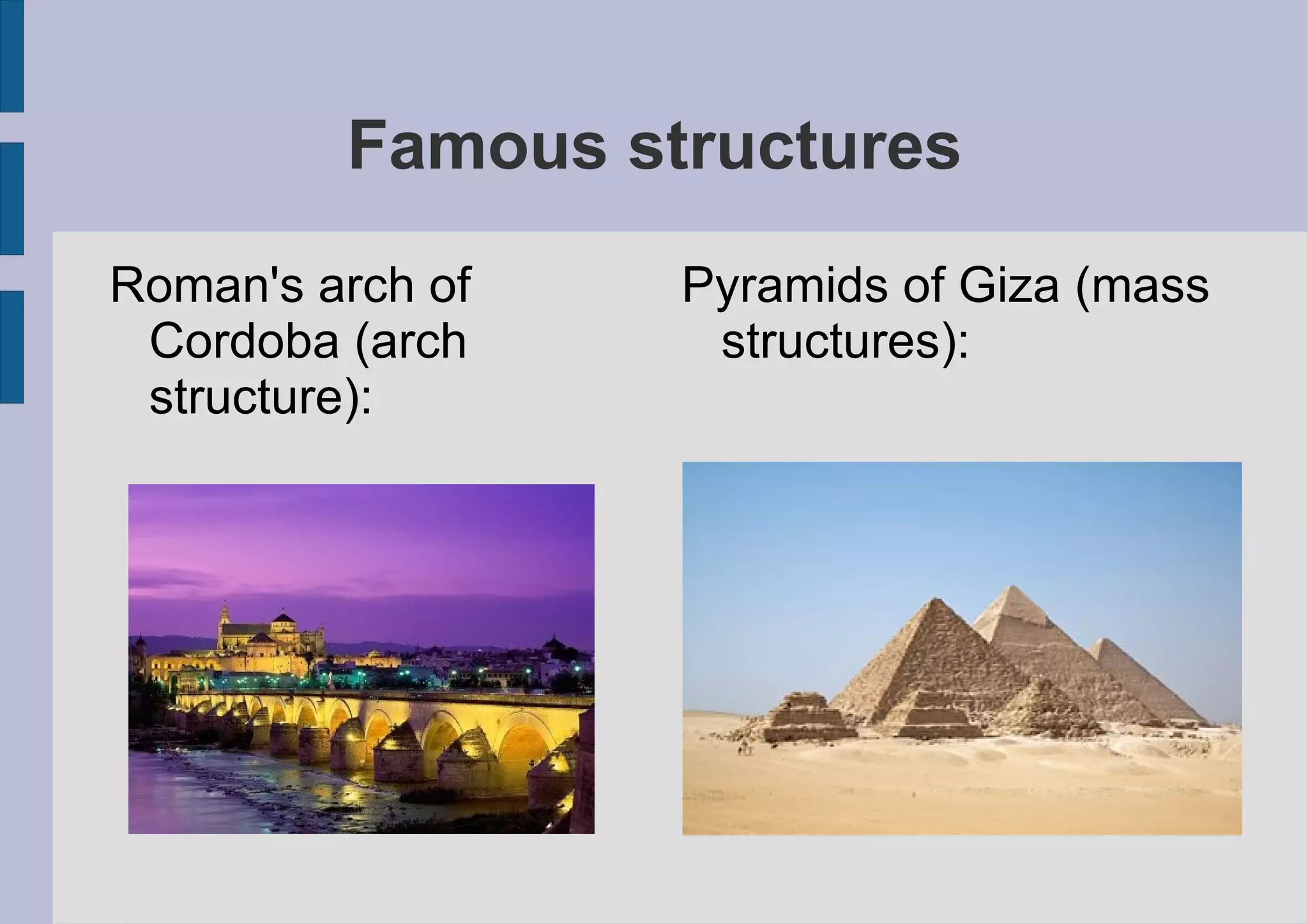 Famous structures

Roman's arch of Cordoba (arch structure):

Pyramids of Giza (mass structures):